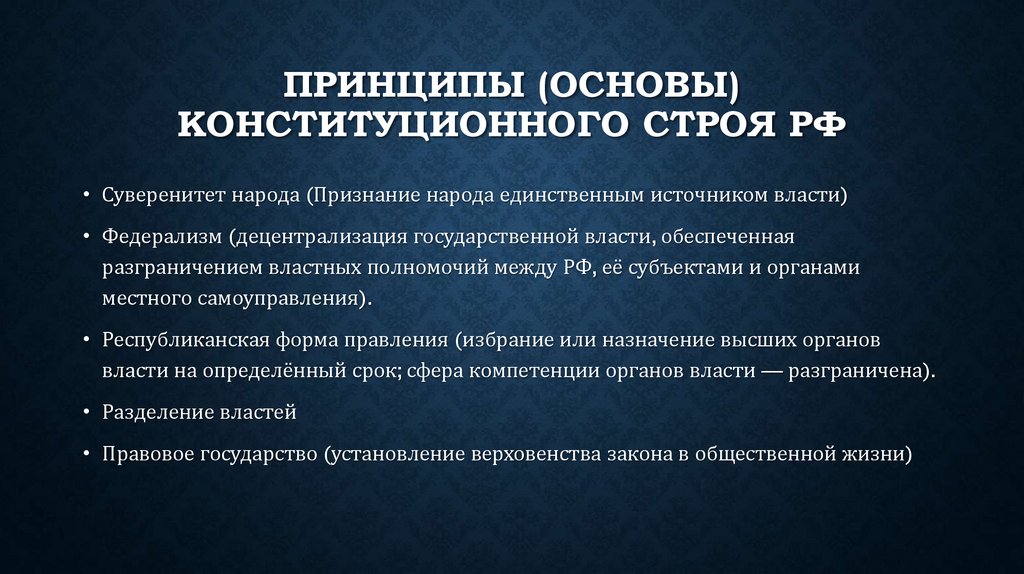 ПРИНЦИПЫ (ОСНОВЫ) КОНСТИТУЦИОННОГО СТРОЯ РФ

• Суверенитет народа (Признание народа единственным источником власти)

• Федерализм (децентрализация государственной власти, обеспеченная разграничением властных полномочий между РФ, её субъектами и органами местного самоуправления).

• Республиканская форма правления (избрание или назначение высших органов власти на определённый срок; сфера компетенции органов власти — разграничена).

• Разделение властей

• Правовое государство (установление верховенства закона в общественной жизни)